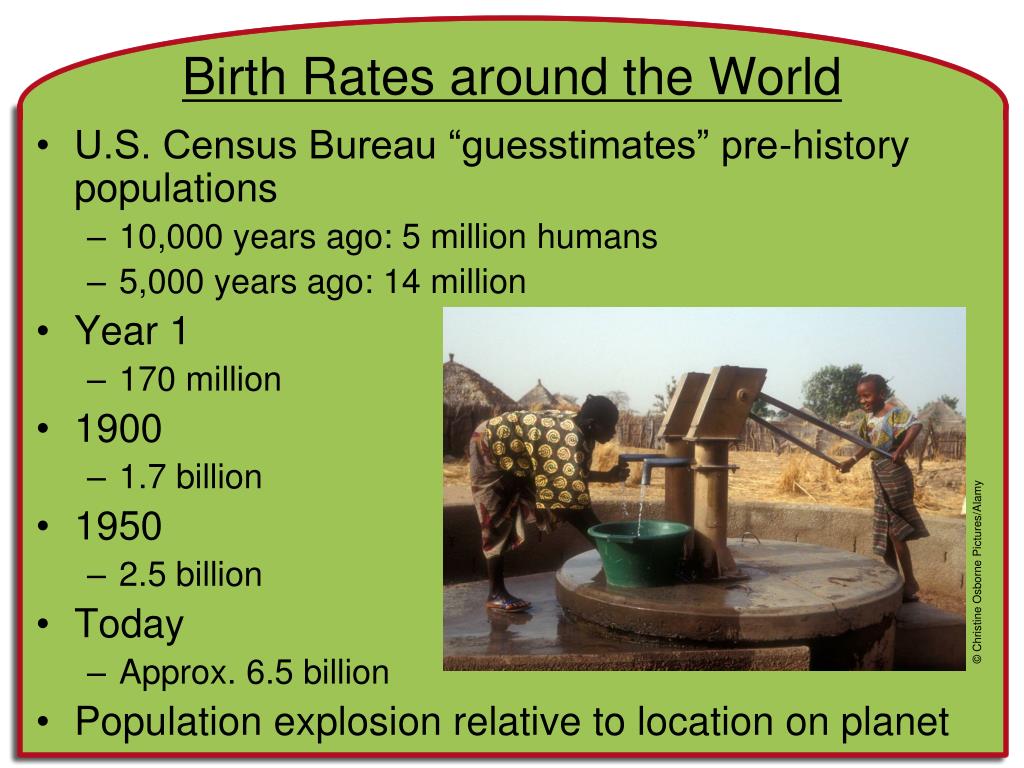 Birth Rates around the World

• U.S. Census Bureau “guesstimates” pre-history populations
– 10,000 years ago: 5 million humans
– 5,000 years ago: 14 million
• Year 1
– 170 million
• 1900
– 1.7 billion
• 1950
– 2.5 billion
• Today
– Approx. 6.5 billion
• Population explosion relative to location on planet

© Christine Osborne Pictures/Alamy